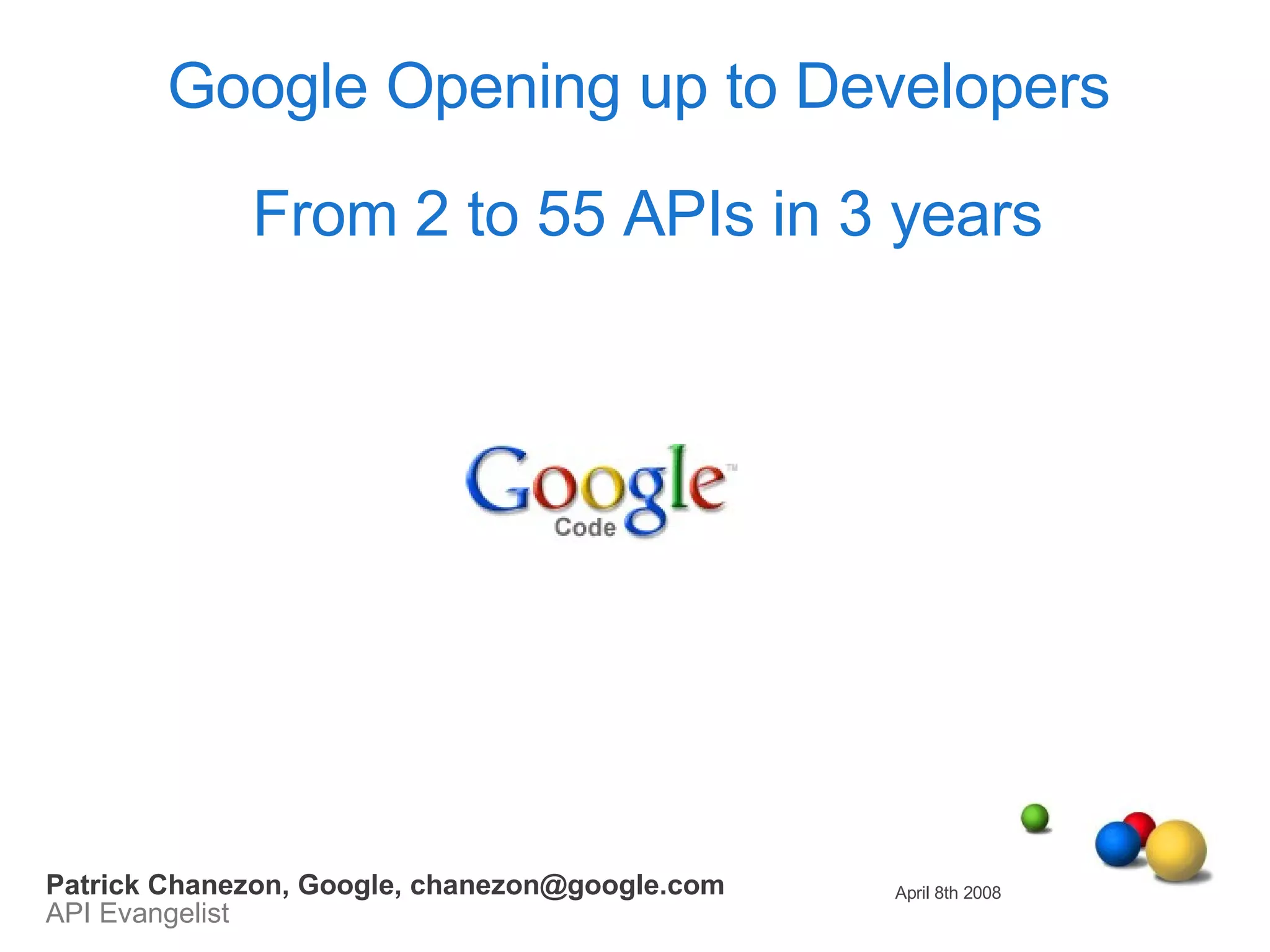 Google Opening up to Developers

From 2 to 55 APIs in 3 years

Google™
Code

Patrick Chanezon, Google, chanezon@google.com
API Evangelist

April 8th 2008